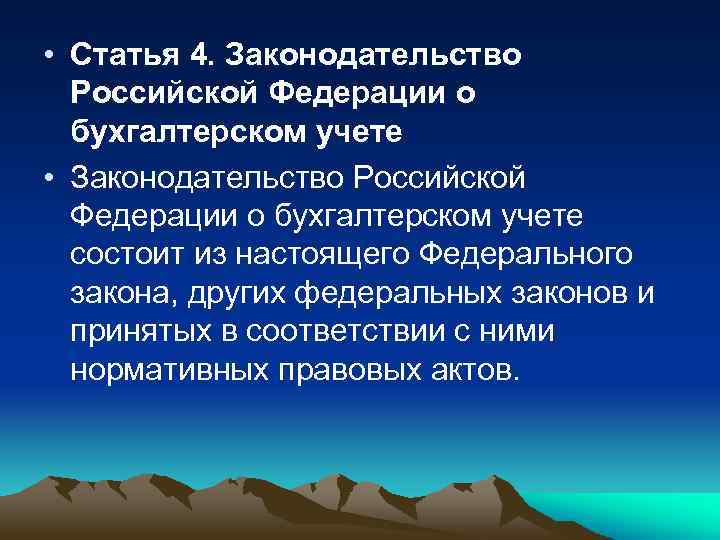 • Статья 4. Законодательство Российской Федерации о бухгалтерском учете

• Законодательство Российской Федерации о бухгалтерском учете состоит из настоящего Федерального закона, других федеральных законов и принятых в соответствии с ними нормативных правовых актов.